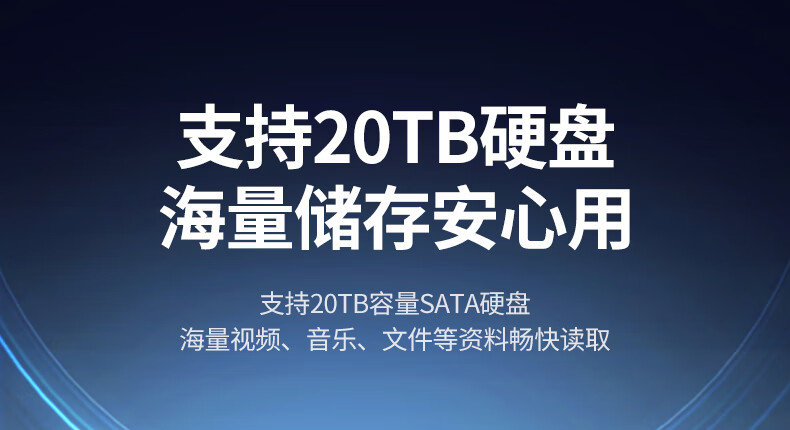 支持20TB硬盘
海量储存安心用

支持20TB容量SATA硬盘
海量视频、音乐、文件等资料畅快读取